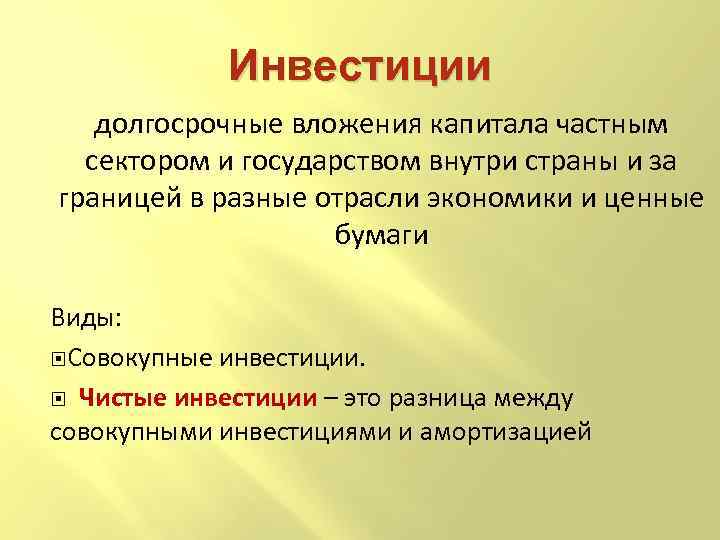 Инвестиции

долгосрочные вложения капитала частным сектором и государством внутри страны и за границей в разные отрасли экономики и ценные бумаги

Виды:

Совокупные инвестиции.

Чистые инвестиции – это разница между совокупными инвестициями и амортизацией